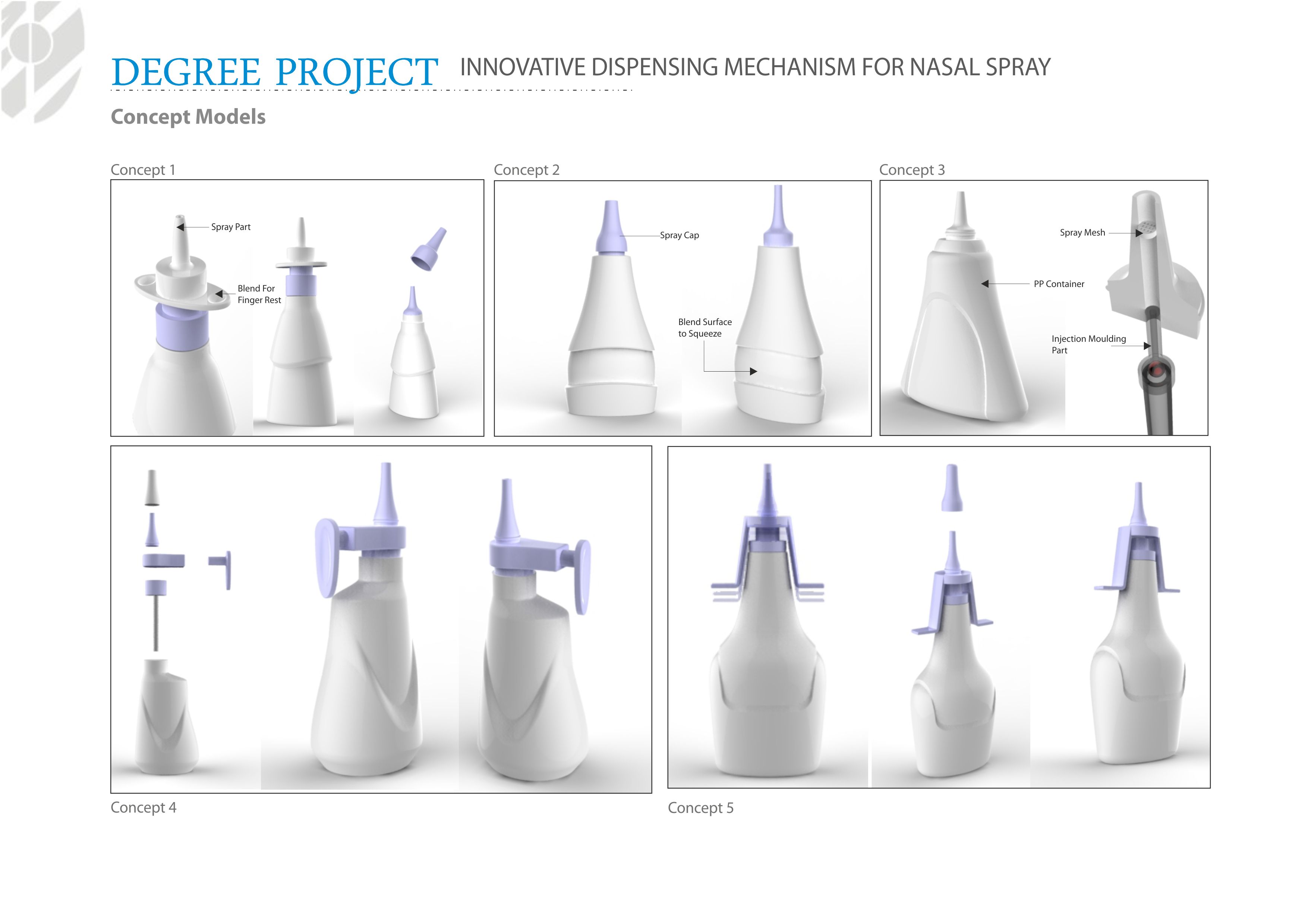 DEGREE PROJECT INNOVATIVE DISPENSING MECHANISM FOR NASAL SPRAY

Concept Models

Concept 1

Spray Part

Blend For Finger Rest

Concept 2

Spray Cap

Blend Surface to Squeeze

Concept 3

Spray Mesh

PP Container

Injection Moulding Part

Concept 4

Concept 5